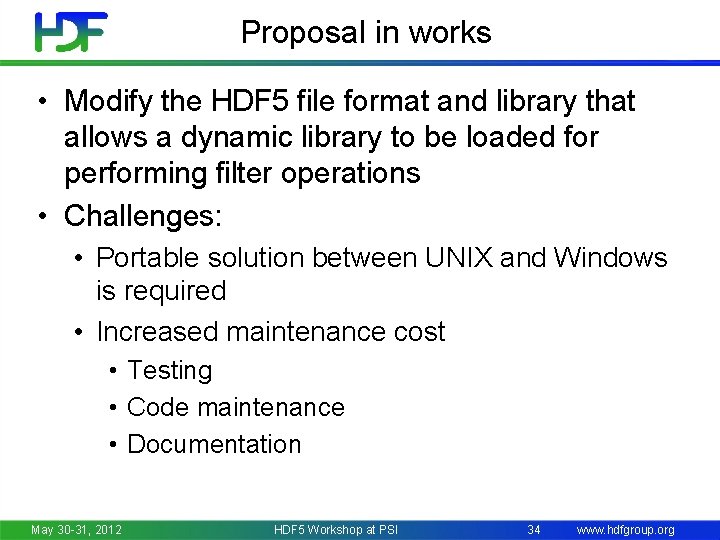 HDF

Proposal in works

• Modify the HDF5 file format and library that allows a dynamic library to be loaded for performing filter operations
• Challenges:
  • Portable solution between UNIX and Windows is required
  • Increased maintenance cost
    • Testing
    • Code maintenance
    • Documentation

May 30-31, 2012 HDF5 Workshop at PSI 34 www.hdfgroup.org